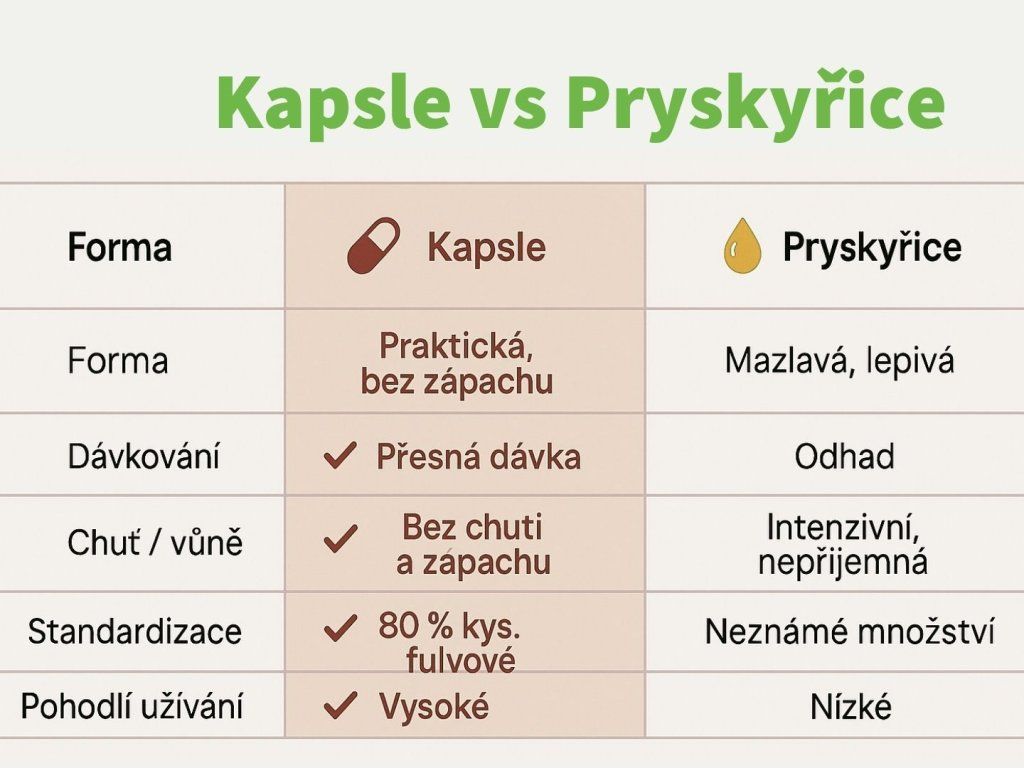 Kapsle vs Pryskyřice

| Forma | Kapsle | Pryskyřice |
|---|---|---|
| Forma | Praktická, bez zápachu | Mazlavá, lepivá |
| Dávkování | ✓ Přesná dávka | Odhad |
| Chuť / vůně | ✓ Bez chuti a zápachu | Intenzivní, nepřijemná |
| Standardizace | ✓ 80 % kys. fulvové | Neznámé množství |
| Pohodlí užívání | ✓ Vysoké | Nízké |